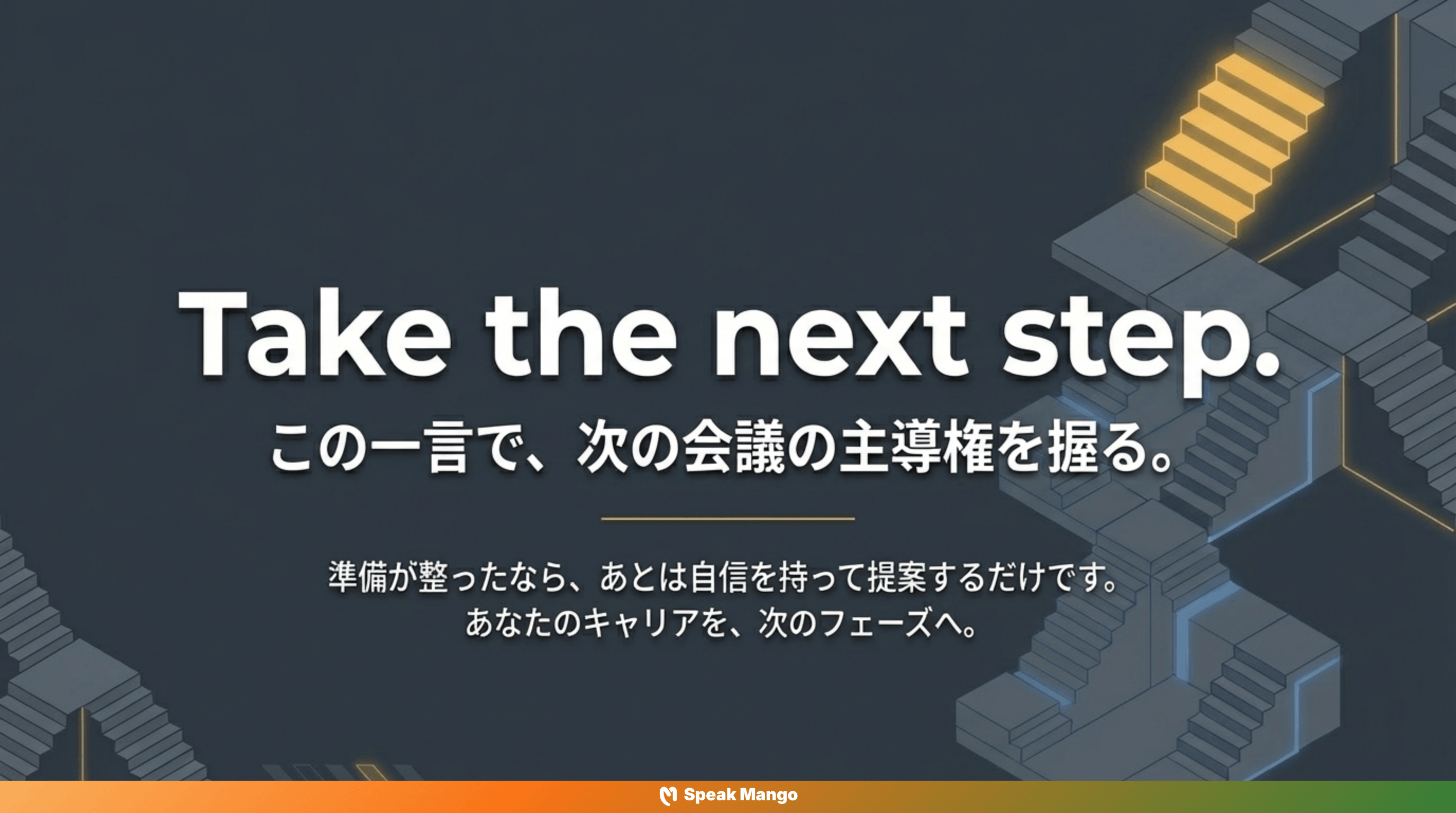 Take the next step.
この一言で、次の会議の主導権を握る。

準備が整ったなら、あとは自信を持って提案するだけです。
あなたのキャリアを、次のフェーズへ。

Speak Mango